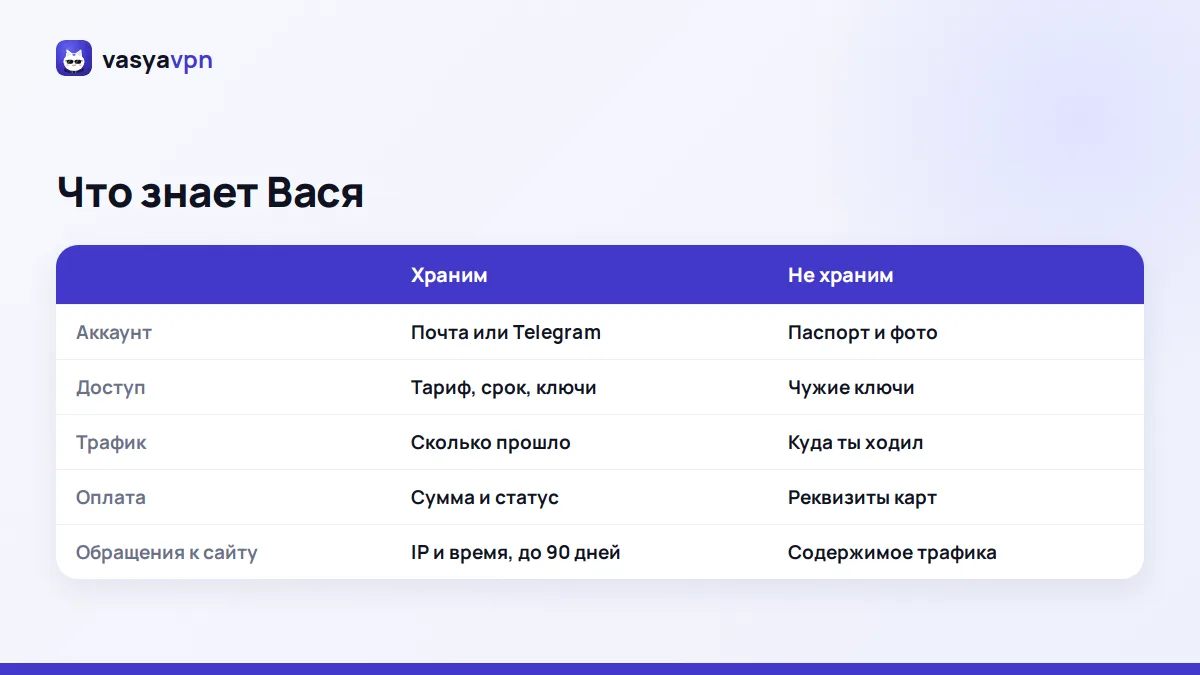 vasyavpn

Что знает Вася

|  | Храним | Не храним |
|---|---|---|
| Аккаунт | Почта или Telegram | Паспорт и фото |
| Доступ | Тариф, срок, ключи | Чужие ключи |
| Трафик | Сколько прошло | Куда ты ходил |
| Оплата | Сумма и статус | Реквизиты карт |
| Обращения к сайту | IP и время, до 90 дней | Содержимое трафика |